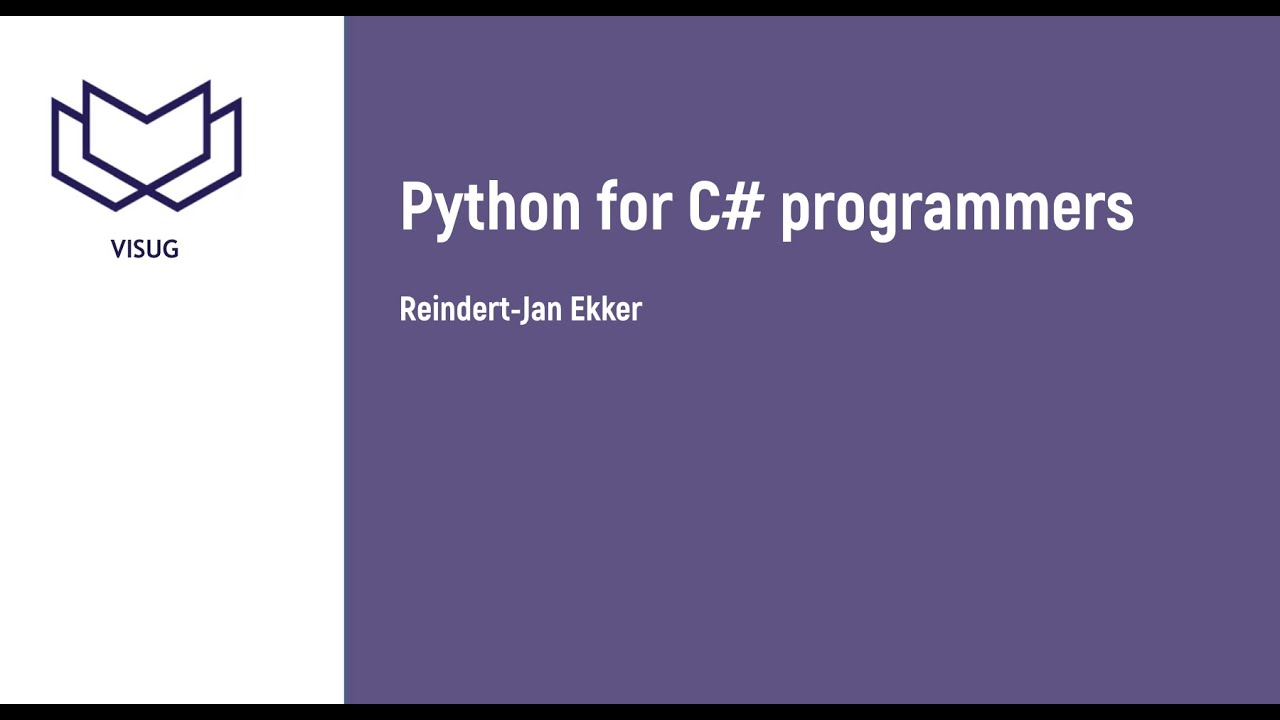 VISUG

Python for C# programmers

Reindert-Jan Ekker